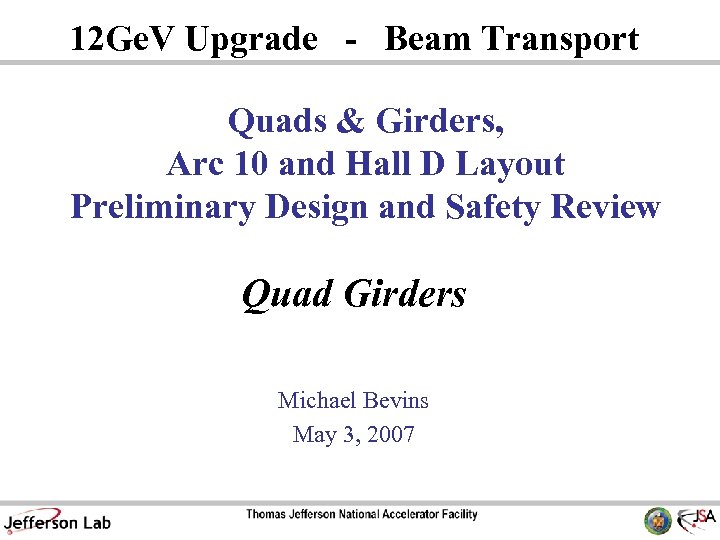 12GeV Upgrade - Beam Transport

Quads & Girders,
Arc 10 and Hall D Layout
Preliminary Design and Safety Review

Quad Girders

Michael Bevins
May 3, 2007

Jefferson Lab

Thomas Jefferson National Accelerator Facility

JSA